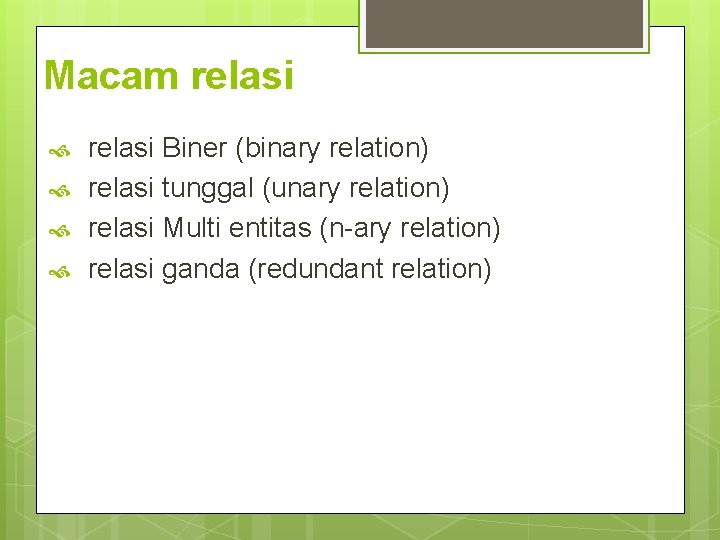 Macam relasi

relasi Biner (binary relation)
relasi tunggal (unary relation)
relasi Multi entitas (n-ary relation)
relasi ganda (redundant relation)